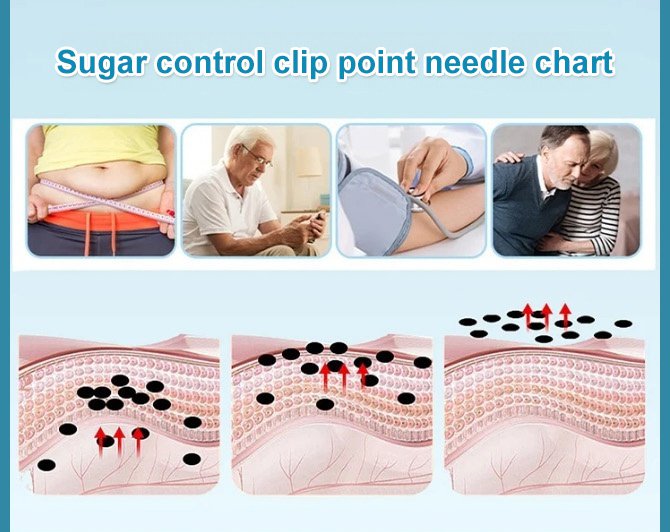 Sugar control clip point needle chart